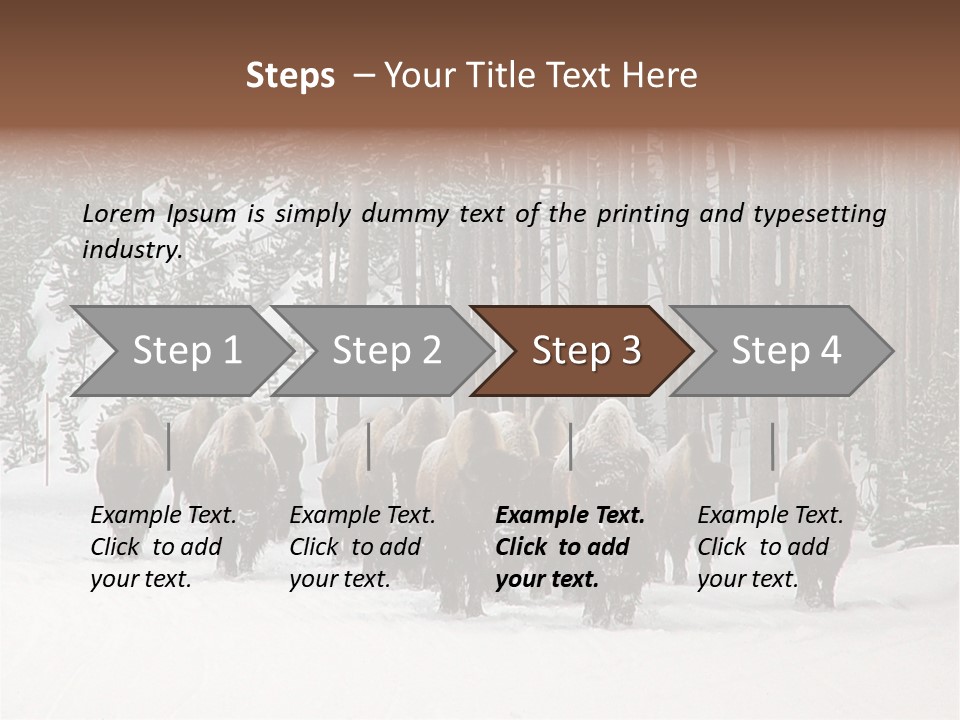 Steps – Your Title Text Here

Lorem Ipsum is simply dummy text of the printing and typesetting industry.

Step 1

Step 2

Step 3

Step 4

Example Text. Click to add your text.

Example Text. Click to add your text.

Example Text. Click to add your text.

Example Text. Click to add your text.